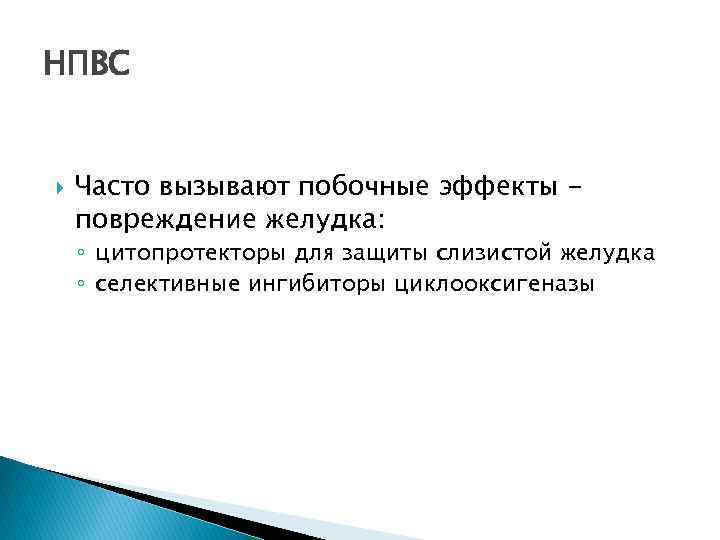 НПВС

Часто вызывают побочные эффекты – повреждение желудка:

◦ цитопротекторы для защиты слизистой желудка
◦ селективные ингибиторы циклооксигеназы